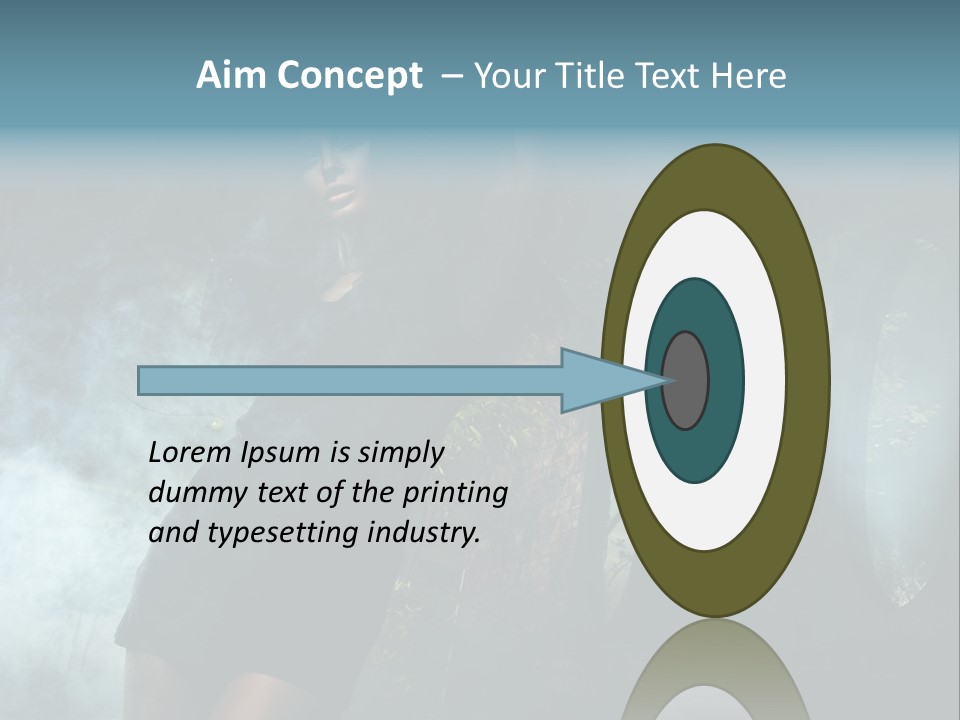 Aim Concept – Your Title Text Here

Lorem Ipsum is simply dummy text of the printing and typesetting industry.